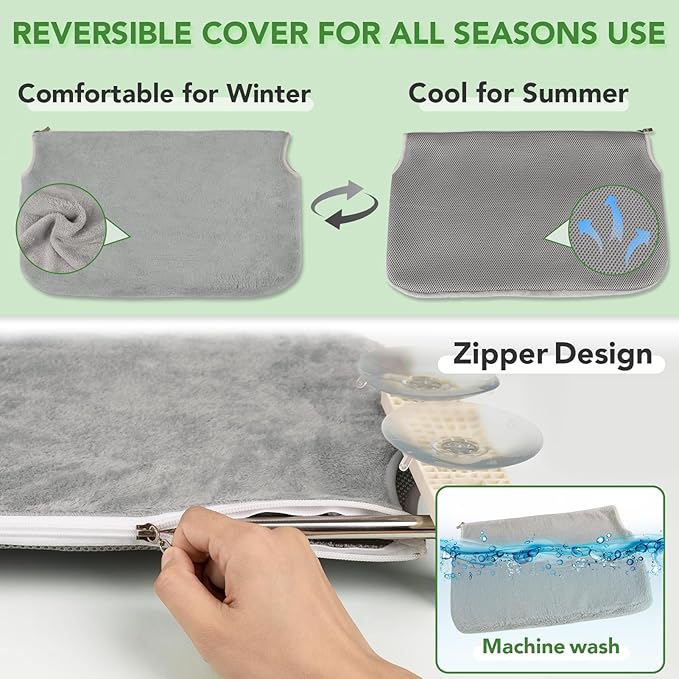 REVERSIBLE COVER FOR ALL SEASONS USE

Comfortable for Winter

Cool for Summer

Zipper Design

Machine wash